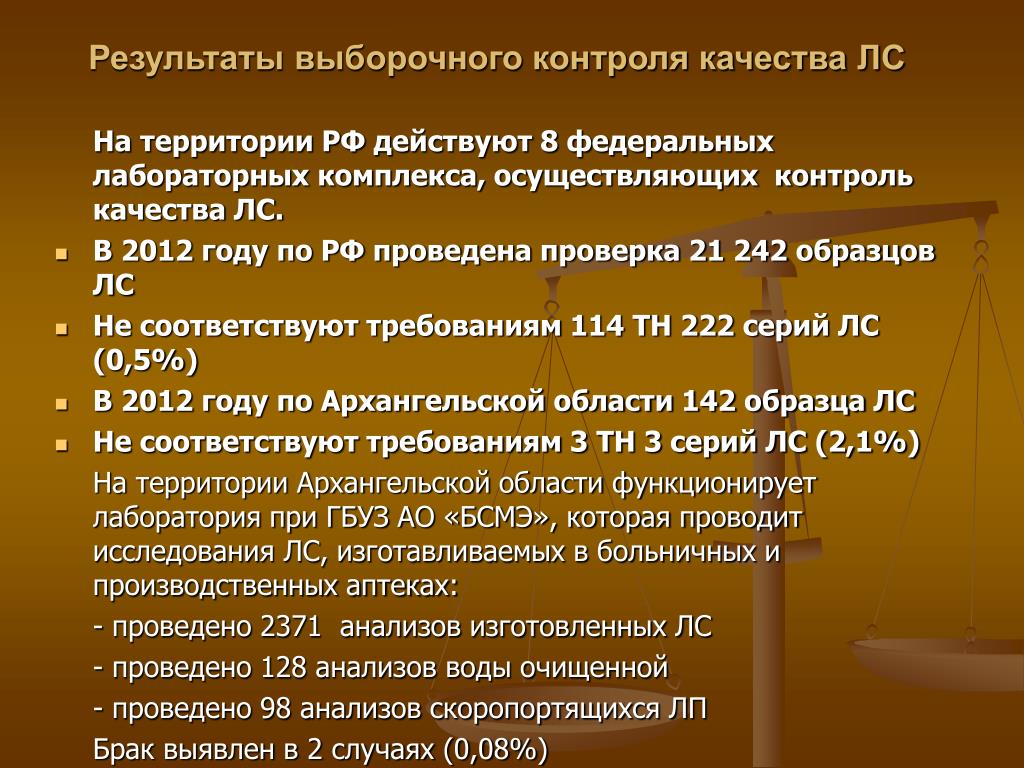 Результаты выборочного контроля качества ЛС

На территории РФ действуют 8 федеральных лабораторных комплекса, осуществляющих контроль качества ЛС.

- В 2012 году по РФ проведена проверка 21 242 образцов ЛС
- Не соответствуют требованиям 114 ТН 222 серий ЛС (0,5%)
- В 2012 году по Архангельской области 142 образца ЛС
- Не соответствуют требованиям 3 ТН 3 серий ЛС (2,1%)

На территории Архангельской области функционирует лаборатория при ГБУЗ АО «БСМЭ», которая проводит исследования ЛС, изготавливаемых в больничных и производственных аптеках:

- проведено 2371 анализов изготовленных ЛС

- проведено 128 анализов воды очищенной

- проведено 98 анализов скоропортящихся ЛП

Брак выявлен в 2 случаях (0,08%)